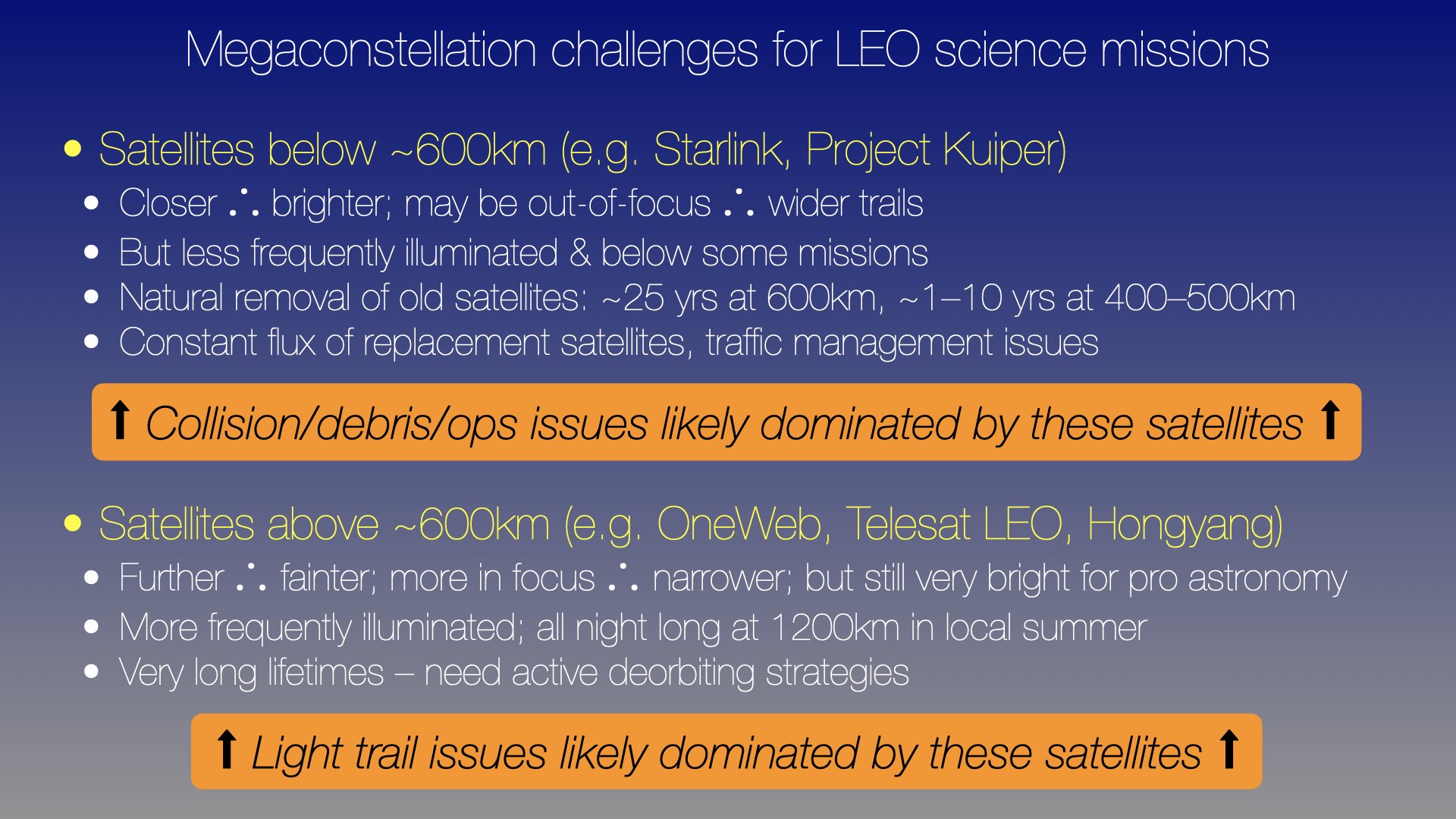 Megaconstellation challenges for LEO science missions

• Satellites below ~600km (e.g. Starlink, Project Kuiper)

• Closer ∴ brighter; may be out-of-focus ∴ wider trails
• But less frequently illuminated & below some missions
• Natural removal of old satellites: ~25 yrs at 600km, ~1–10 yrs at 400–500km
• Constant flux of replacement satellites, traffic management issues

⬆ Collision/debris/ops issues likely dominated by these satellites ⬆

• Satellites above ~600km (e.g. OneWeb, Telesat LEO, Hongyang)

• Further ∴ fainter; more in focus ∴ narrower; but still very bright for pro astronomy
• More frequently illuminated; all night long at 1200km in local summer
• Very long lifetimes – need active deorbiting strategies

⬆ Light trail issues likely dominated by these satellites ⬆